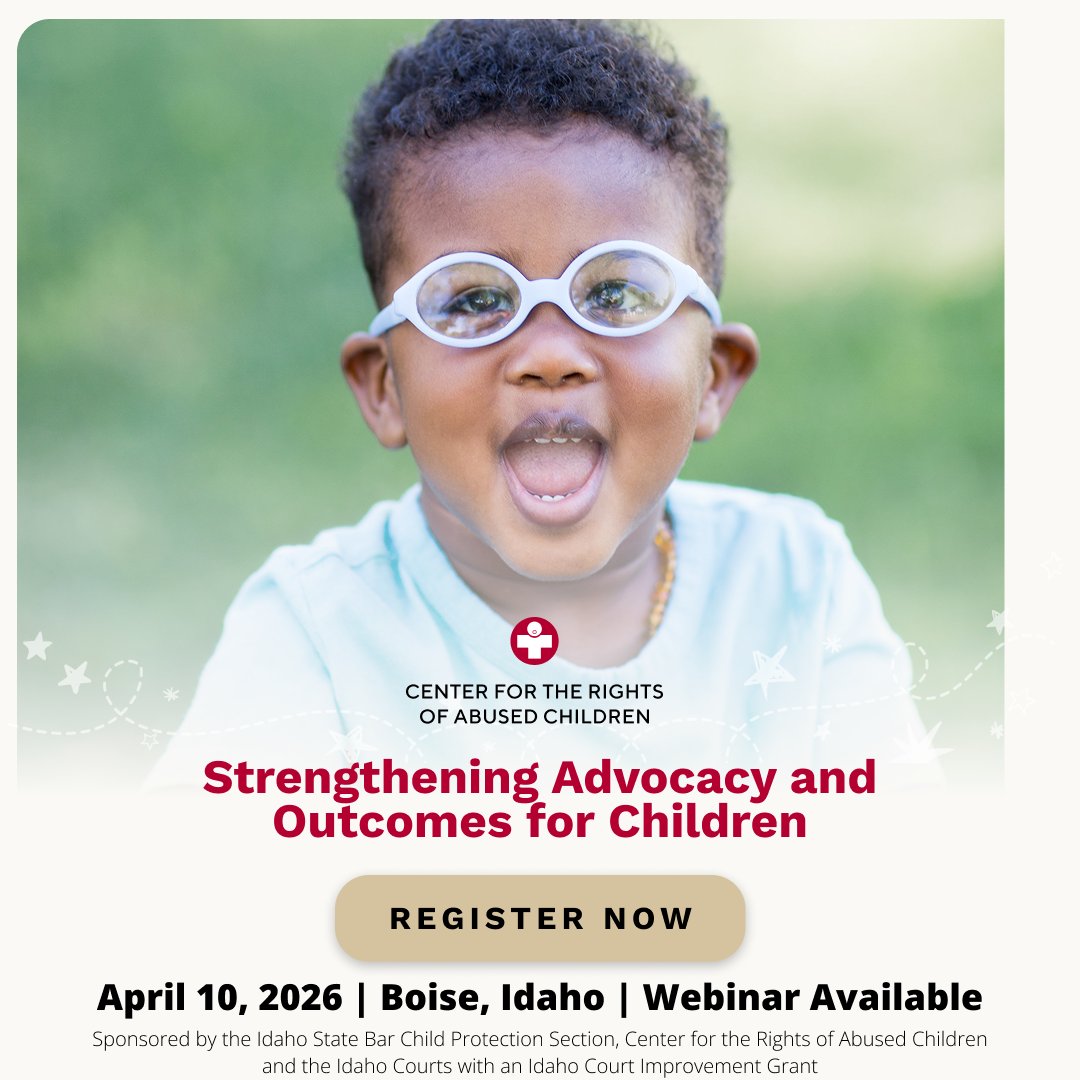 CENTER FOR THE RIGHTS OF ABUSED CHILDREN

Strengthening Advocacy and Outcomes for Children

REGISTER NOW

April 10, 2026 | Boise, Idaho | Webinar Available

Sponsored by the Idaho State Bar Child Protection Section, Center for the Rights of Abused Children and the Idaho Courts with an Idaho Court Improvement Grant